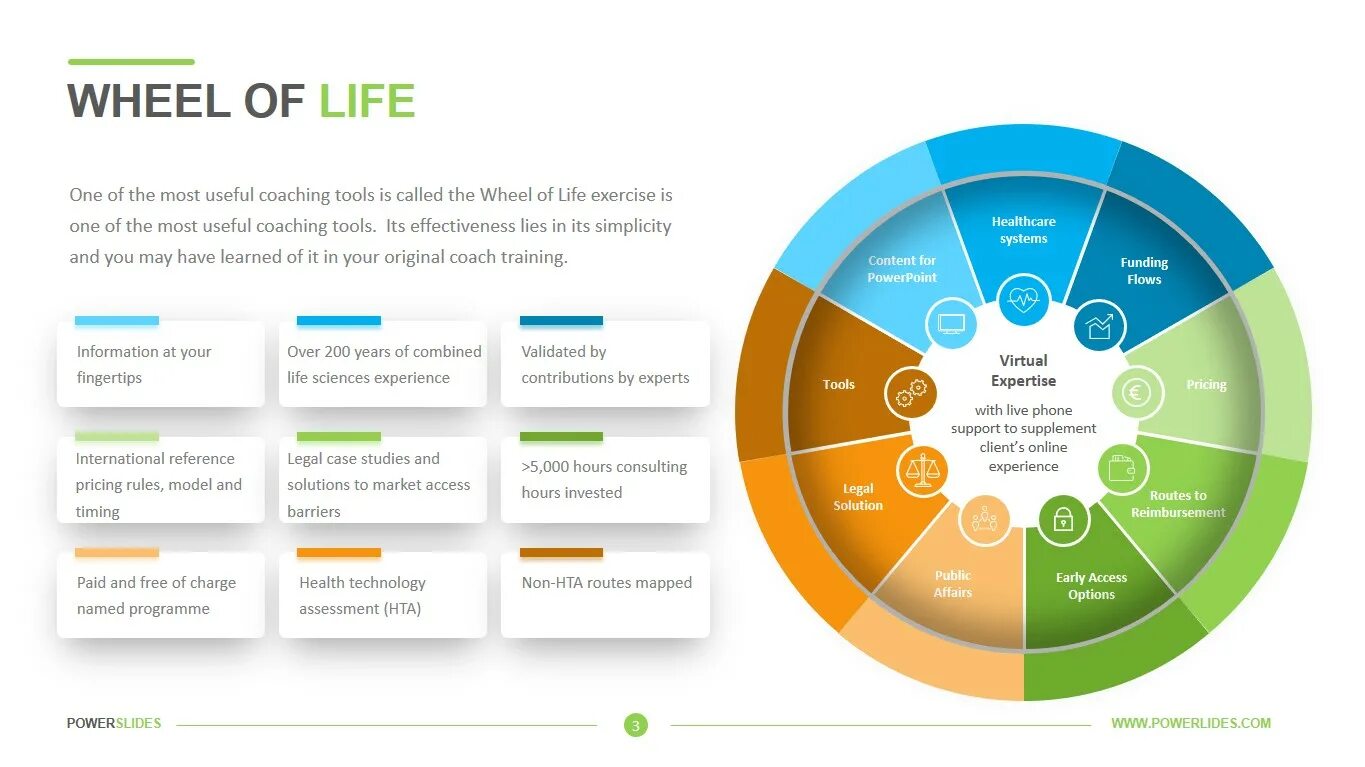 WHEEL OF LIFE

One of the most useful coaching tools is called the Wheel of Life exercise is one of the most useful coaching tools. Its effectiveness lies in its simplicity and you may have learned of it in your original coach training.

Information at your fingertips

Over 200 years of combined life sciences experience

Validated by contributions by experts

International reference pricing rules, model and timing

Legal case studies and solutions to market access barriers

>5,000 hours consulting hours invested

Paid and free of charge named programme

Health technology assessment (HTA)

Non-HTA routes mapped

Healthcare systems

Funding Flows

Pricing

Routes to Reimbursement

Early Access Options

Public Affairs

Legal Solution

Tools

Content for PowerPoint

Virtual Expertise

with live phone support to supplement client's online experience

POWERSLIDES

3

WWW.POWERLIDES.COM